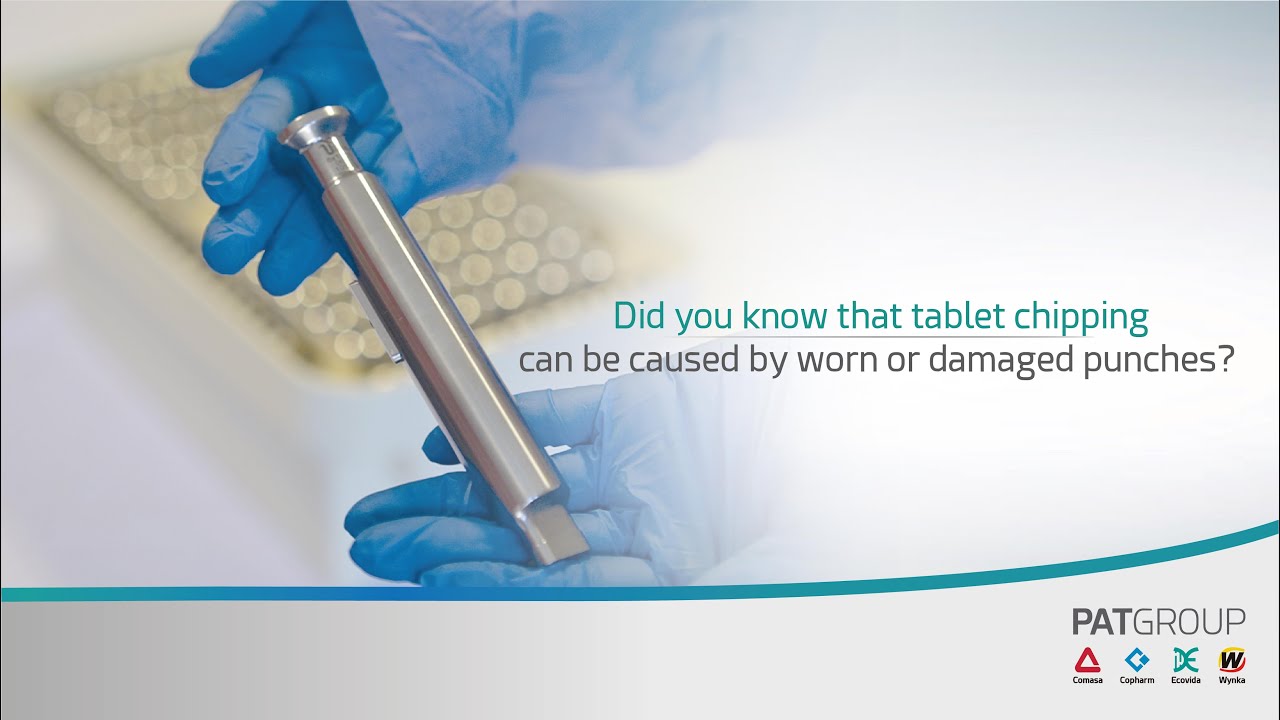 Did you know that tablet chipping can be caused by worn or damaged punches?

PATGROUP

Comasa Copharm Ecovida Wynka